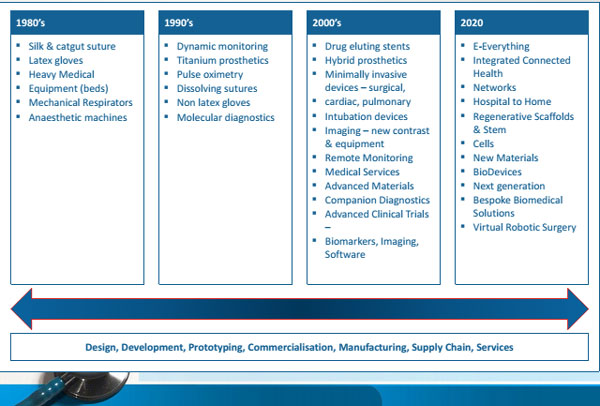 1980's

- Silk & catgut suture
- Latex gloves
- Heavy Medical
- Equipment (beds)
- Mechanical Respirators
- Anaesthetic machines

1990's

- Dynamic monitoring
- Titanium prosthetics
- Pulse oximetry
- Dissolving sutures
- Non latex gloves
- Molecular diagnostics

2000's

- Drug eluting stents
- Hybrid prosthetics
- Minimally invasive devices – surgical, cardiac, pulmonary
- Intubation devices
- Imaging – new contrast & equipment
- Remote Monitoring
- Medical Services
- Advanced Materials
- Companion Diagnostics
- Advanced Clinical Trials –
- Biomarkers, Imaging, Software

2020

- E-Everything
- Integrated Connected Health
- Networks
- Hospital to Home
- Regenerative Scaffolds & Stem
- Cells
- New Materials
- BioDevices
- Next generation
- Bespoke Biomedical Solutions
- Virtual Robotic Surgery

Design, Development, Prototyping, Commercialisation, Manufacturing, Supply Chain, Services